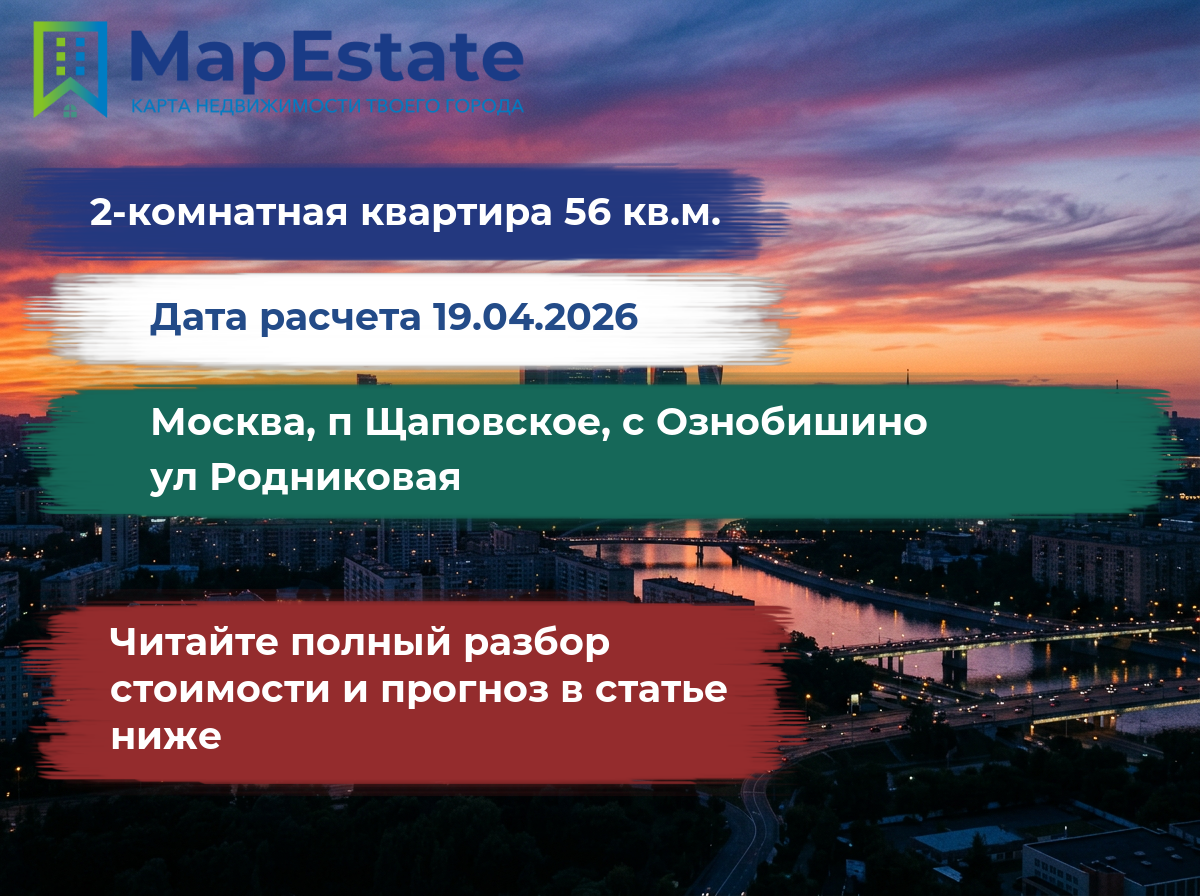 MapEstate
КАРТА НЕДВИЖИМОСТИ ТВОЕГО ГОРОДА

2-комнатная квартира 56 кв.м.

Дата расчета 19.04.2026

Москва, п Щаповское, с Ознобишино ул Родниковая

Читайте полный разбор стоимости и прогноз в статье ниже